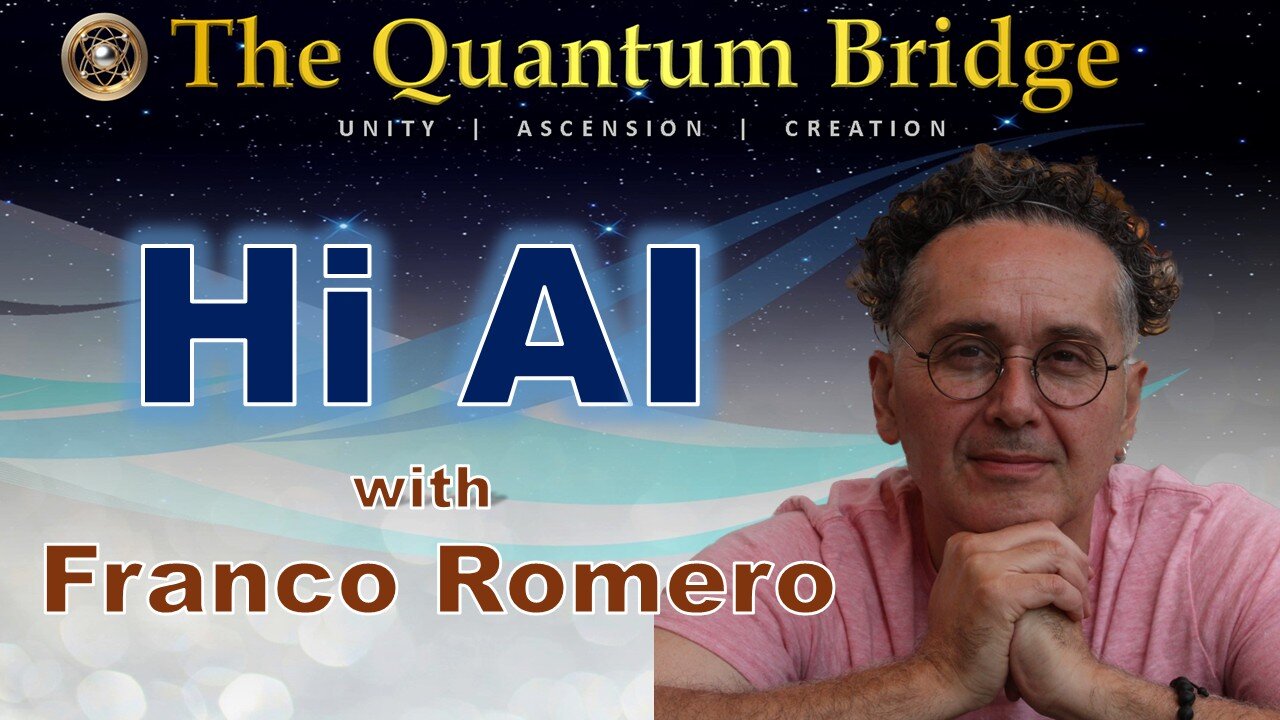 The Quantum Bridge
UNITY | ASCENSION | CREATION

Hi AI

with
Franco Romero